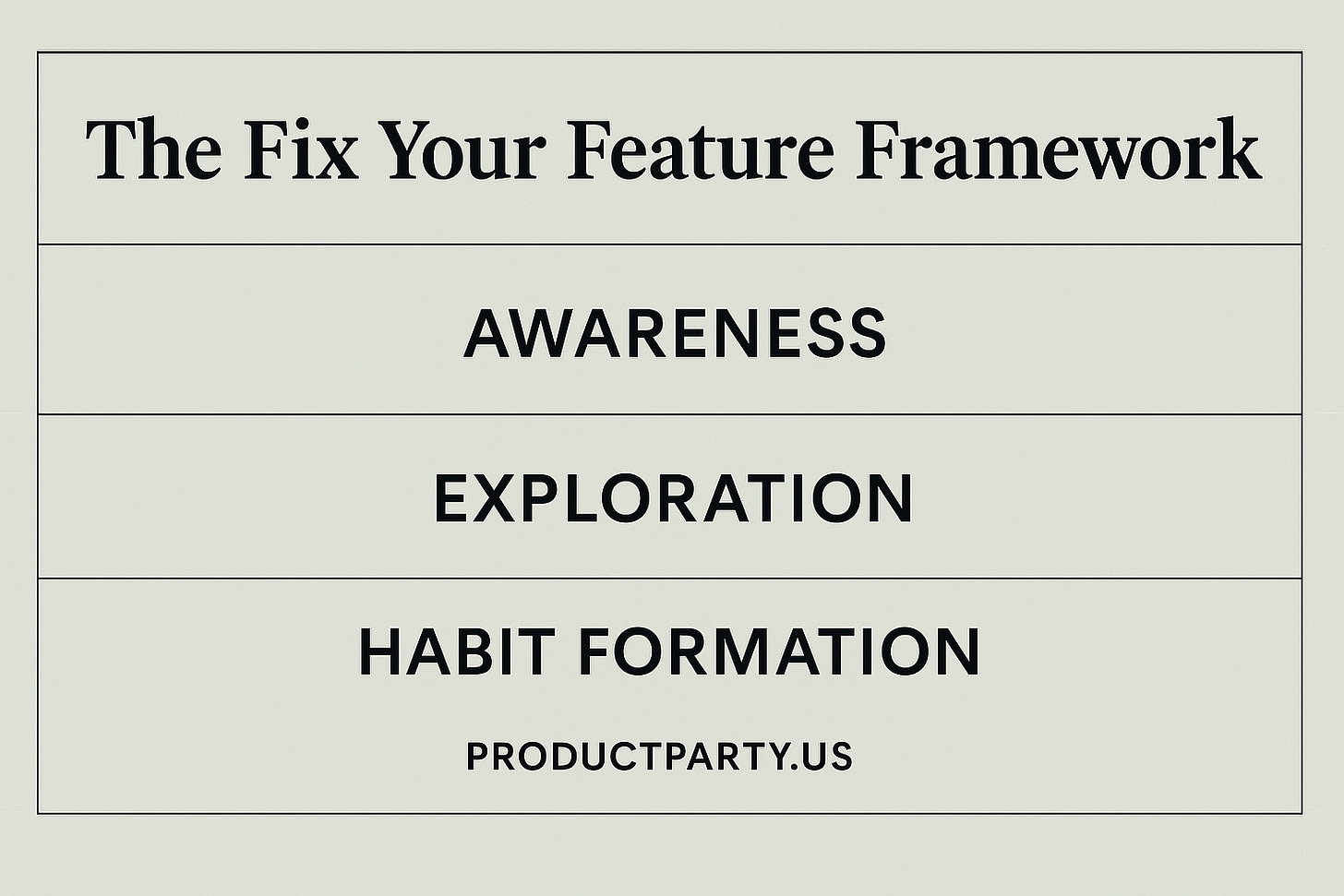 The Fix Your Feature Framework

AWARENESS

EXPLORATION

HABIT FORMATION

PRODUCTPARTY.US